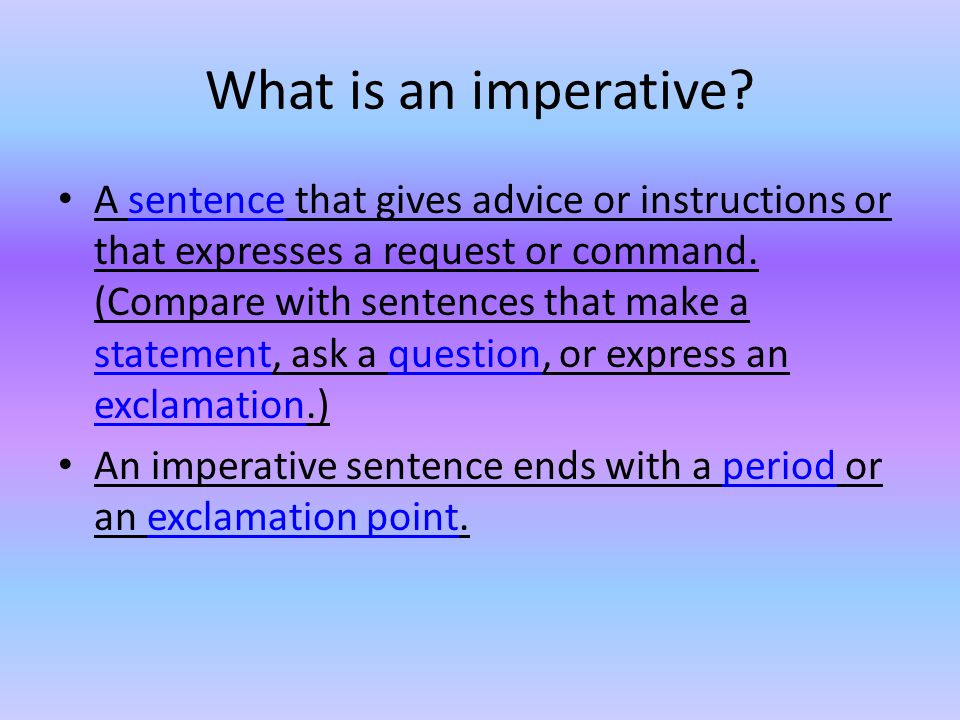 What is an imperative?

• A sentence that gives advice or instructions or that expresses a request or command. (Compare with sentences that make a statement, ask a question, or express an exclamation.)

• An imperative sentence ends with a period or an exclamation point.